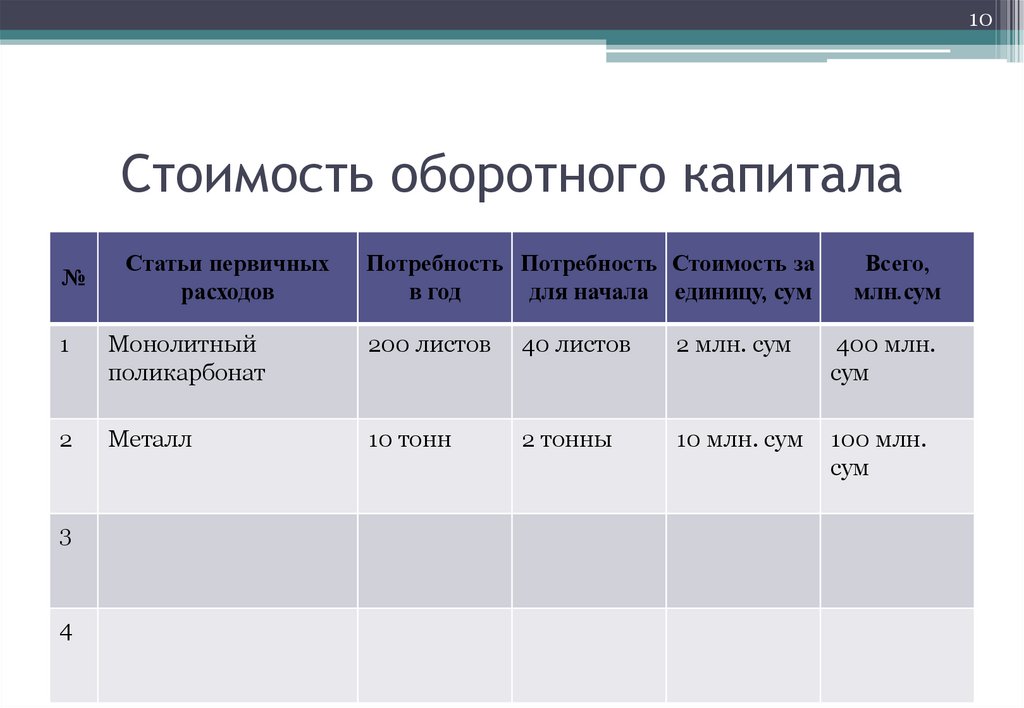 10

Стоимость оборотного капитала

| № | Статьи первичных расходов | Потребность в год | Потребность для начала | Стоимость за единицу, сум | Всего, млн.сум |
|---|---|---|---|---|---|
| 1 | Монолитный поликарбонат | 200 листов | 40 листов | 2 млн. сум | 400 млн. сум |
| 2 | Металл | 10 тонн | 2 тонны | 10 млн. сум | 100 млн. сум |
| 3 | | | | | |
| 4 | | | | | |